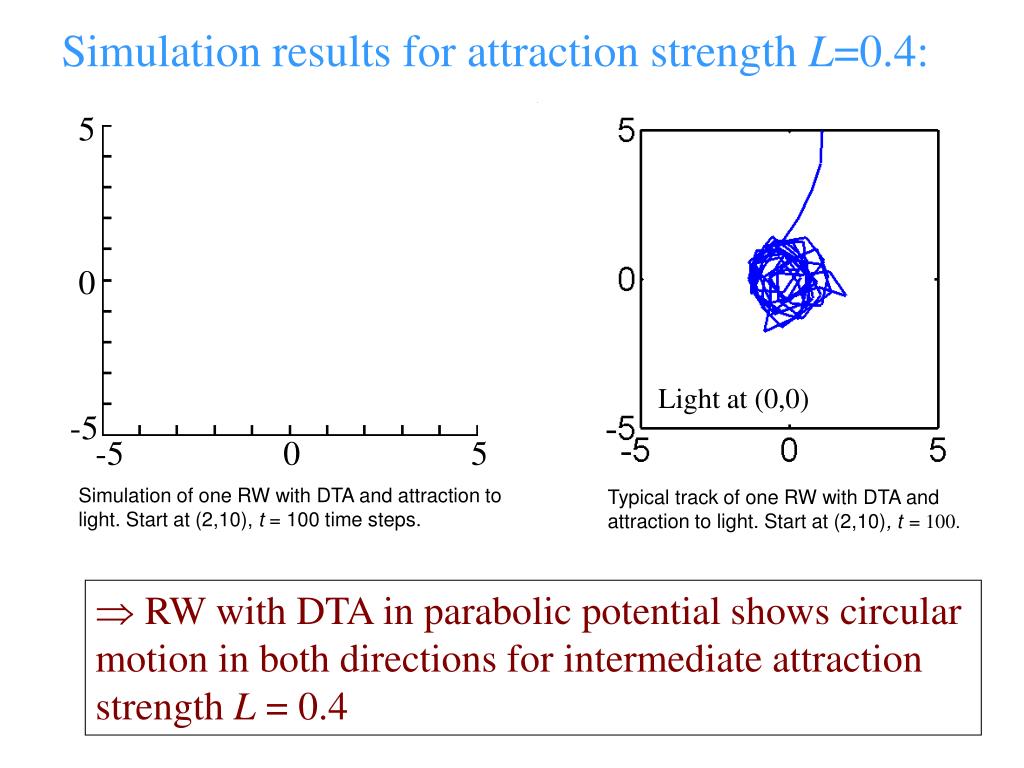 Simulation results for attraction strength $L$=0.4:

5

0

-5

-5 0 5

Simulation of one RW with DTA and attraction to light. Start at (2,10), $t$ = 100 time steps.

5

0

-5

-5 0 5

Light at (0,0)

Typical track of one RW with DTA and attraction to light. Start at (2,10), $t$ = 100.

$\Rightarrow$ RW with DTA in parabolic potential shows circular motion in both directions for intermediate attraction strength $L$ = 0.4